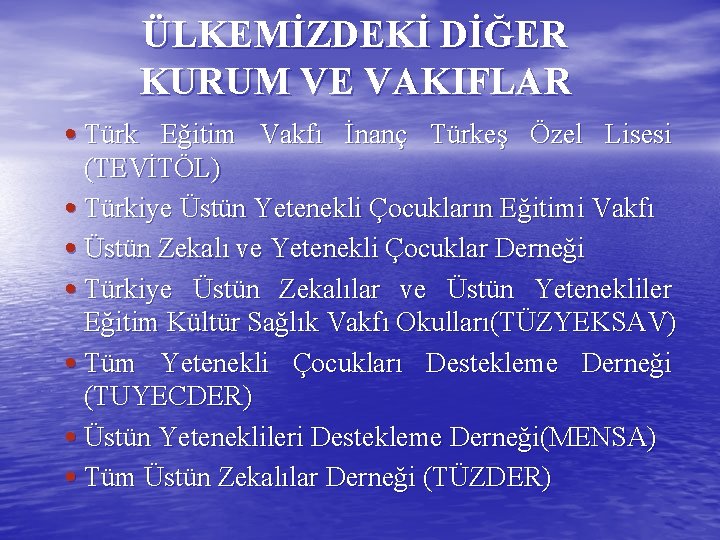 ÜLKEMİZDEKİ DİĞER KURUM VE VAKIFLAR

• Türk Eğitim Vakfı İnanç Türkeş Özel Lisesi (TEVİTÖL)
• Türkiye Üstün Yetenekli Çocukların Eğitimi Vakfı
• Üstün Zekalı ve Yetenekli Çocuklar Derneği
• Türkiye Üstün Zekalılar ve Üstün Yetenekliler Eğitim Kültür Sağlık Vakfı Okulları(TÜZYEKSAV)
• Tüm Yetenekli Çocukları Destekleme Derneği (TUYECDER)
• Üstün Yeteneklileri Destekleme Derneği(MENSA)
• Tüm Üstün Zekalılar Derneği (TÜZDER)